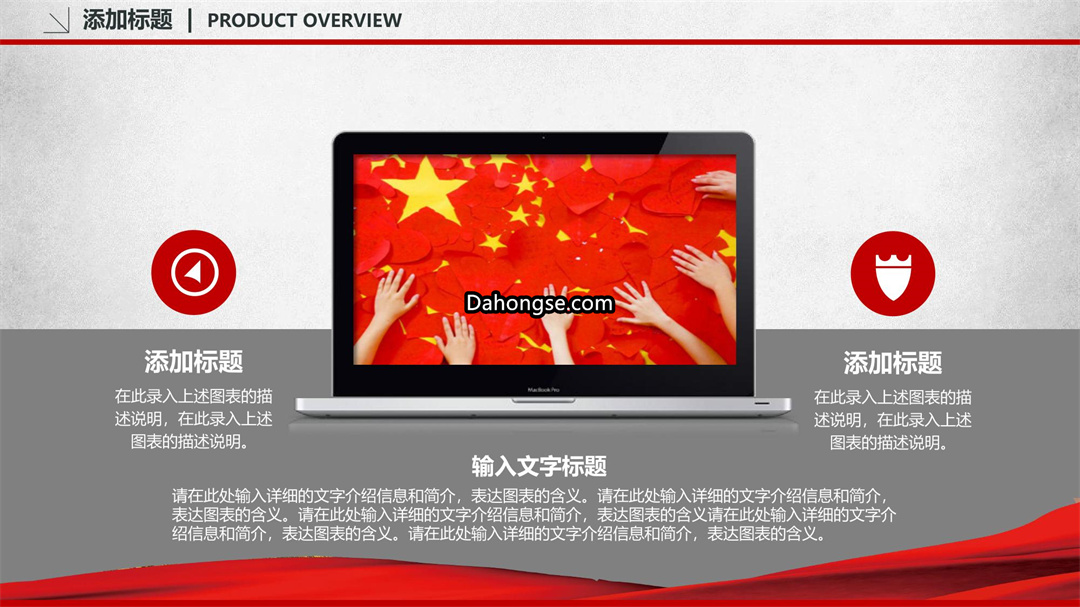 添加标题 | PRODUCT OVERVIEW

Dahongse.com

MacBook Pro

添加标题

在此录入上述图表的描述说明，在此录入上述图表的描述说明。

添加标题

在此录入上述图表的描述说明，在此录入上述图表的描述说明。

输入文字标题

请在此处输入详细的文字介绍信息和简介，表达图表的含义。请在此处输入详细的文字介绍信息和简介，表达图表的含义。请在此处输入详细的文字介绍信息和简介，表达图表的含义请在此处输入详细的文字介绍信息和简介，表达图表的含义。请在此处输入详细的文字介绍信息和简介，表达图表的含义。